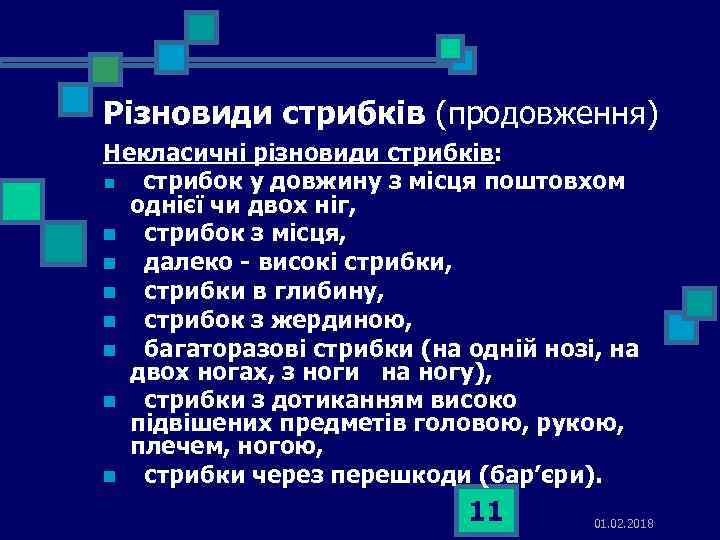 Різновиди стрибків (продовження)

Некласичні різновиди стрибків:

- стрибок у довжину з місця поштовхом однієї чи двох ніг,
- стрибок з місця,
- далеко - високі стрибки,
- стрибки в глибину,
- стрибок з жердиною,
- багаторазові стрибки (на одній нозі, на двох ногах, з ноги на ногу),
- стрибки з дотиканням високо підвішених предметів головою, рукою, плечем, ногою,
- стрибки через перешкоди (бар’єри).

11

01.02.2018